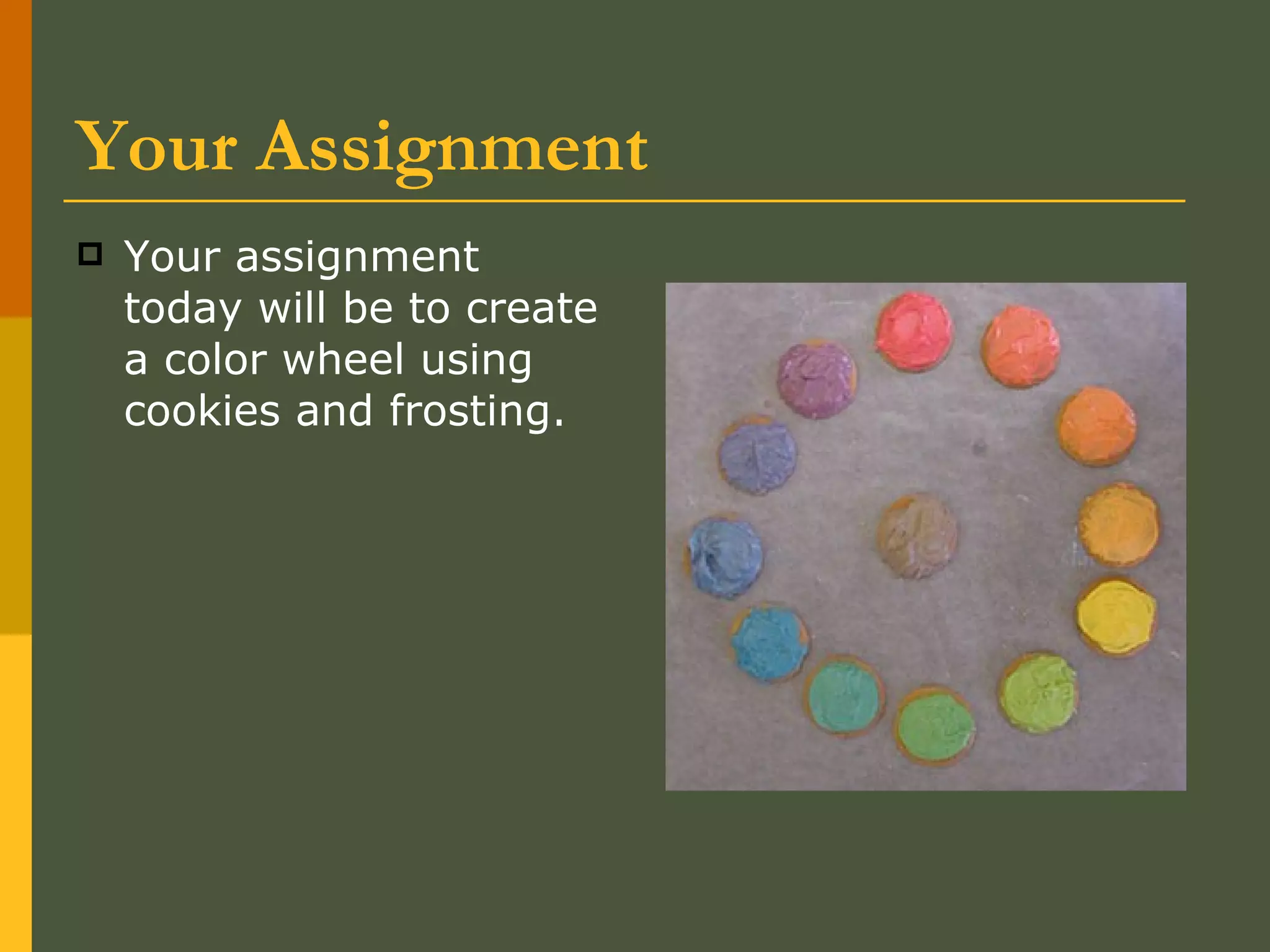 Your Assignment

Your assignment today will be to create a color wheel using cookies and frosting.